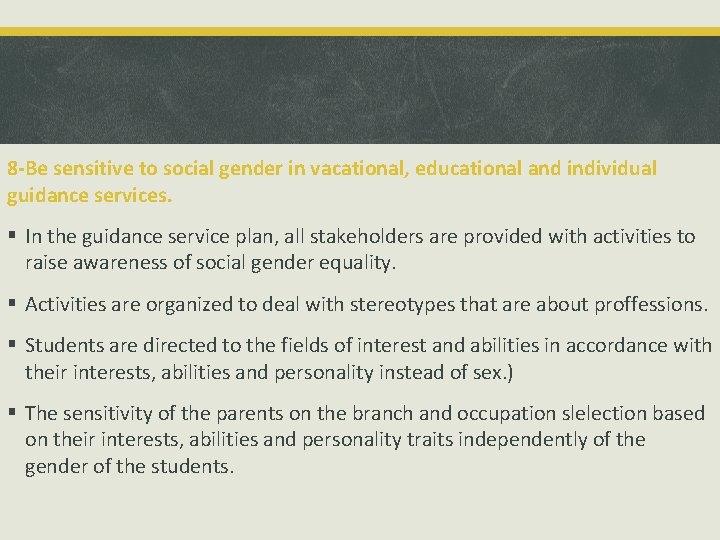 8-Be sensitive to social gender in vacational, educational and individual guidance services.

▪ In the guidance service plan, all stakeholders are provided with activities to raise awareness of social gender equality.

▪ Activities are organized to deal with stereotypes that are about proffessions.

▪ Students are directed to the fields of interest and abilities in accordance with their interests, abilities and personality instead of sex.)

▪ The sensitivity of the parents on the branch and occupation slelection based on their interests, abilities and personality traits independently of the gender of the students.